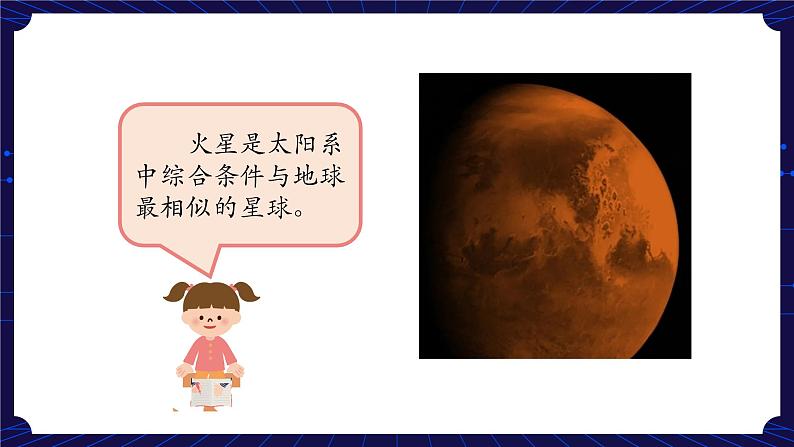 火星是太阳系中综合条件与地球最相似的星球。